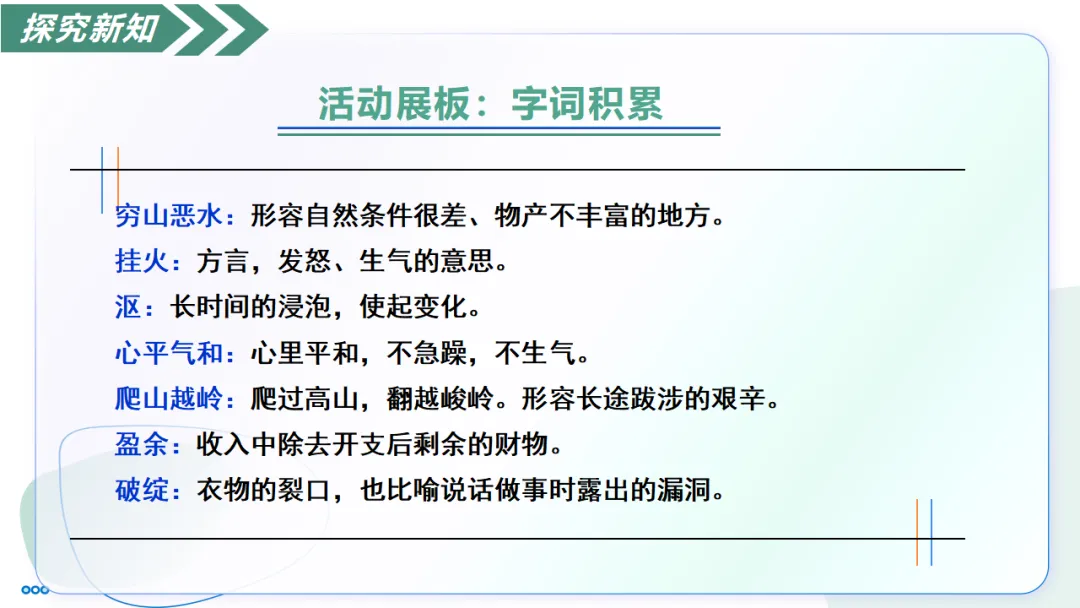 探究新知

活动展板：字词积累

穷山恶水：形容自然条件很差、物产不丰富的地方。
挂火：方言，发怒、生气的意思。
沤：长时间的浸泡，使起变化。
心平气和：心里平和，不急躁，不生气。
爬山越岭：爬过高山，翻越峻岭。形容长途跋涉的艰辛。
盈余：收入中除去开支后剩余的财物。
破绽：衣物的裂口，也比喻说话做事时露出的漏洞。